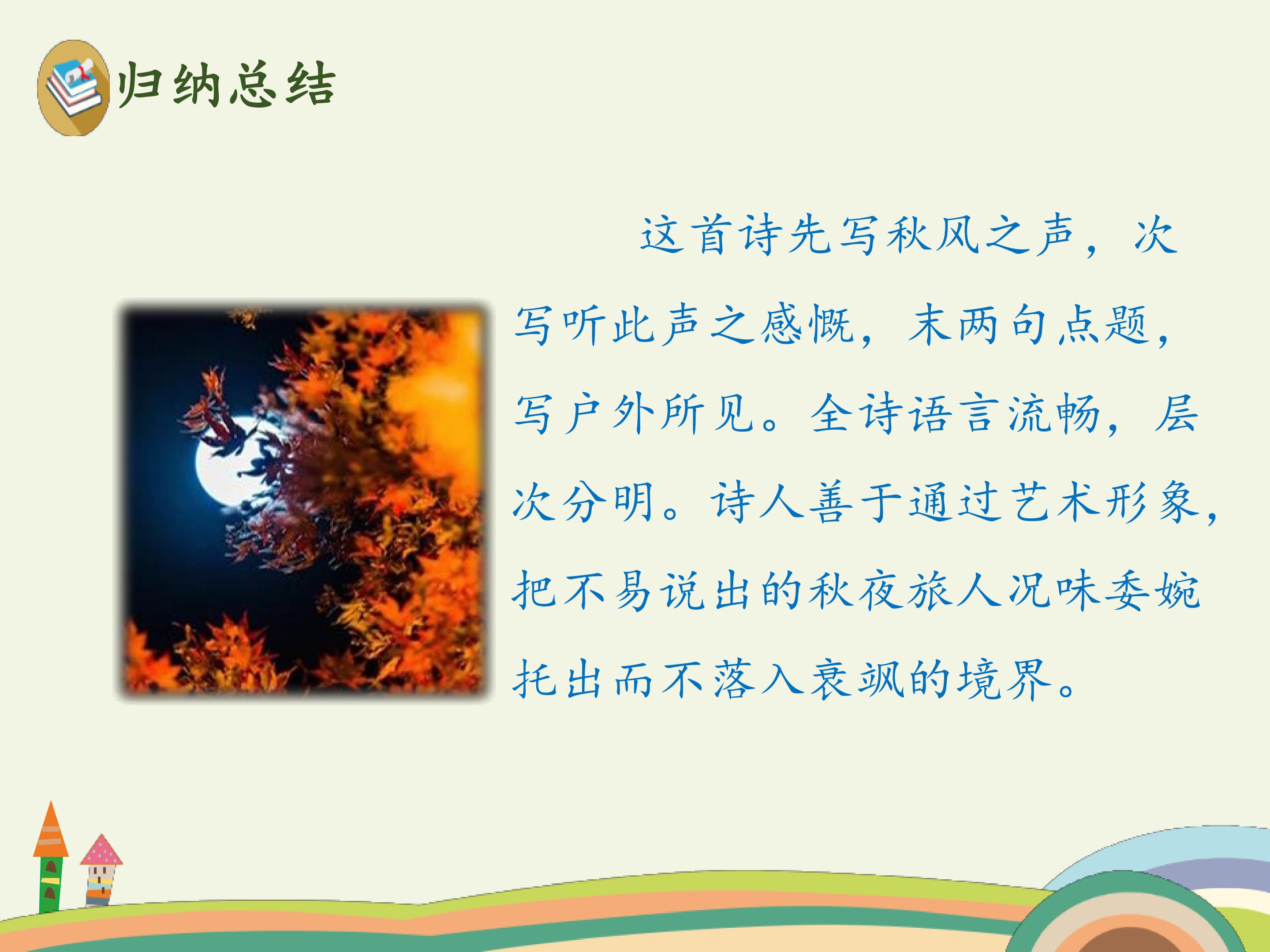 归纳总结

这首诗先写秋风之声，次写听此声之感慨，末两句点题，写户外所见。全诗语言流畅，层次分明。诗人善于通过艺术形象，把不易说出的秋夜旅人况味委婉托出而不落入衰飒的境界。